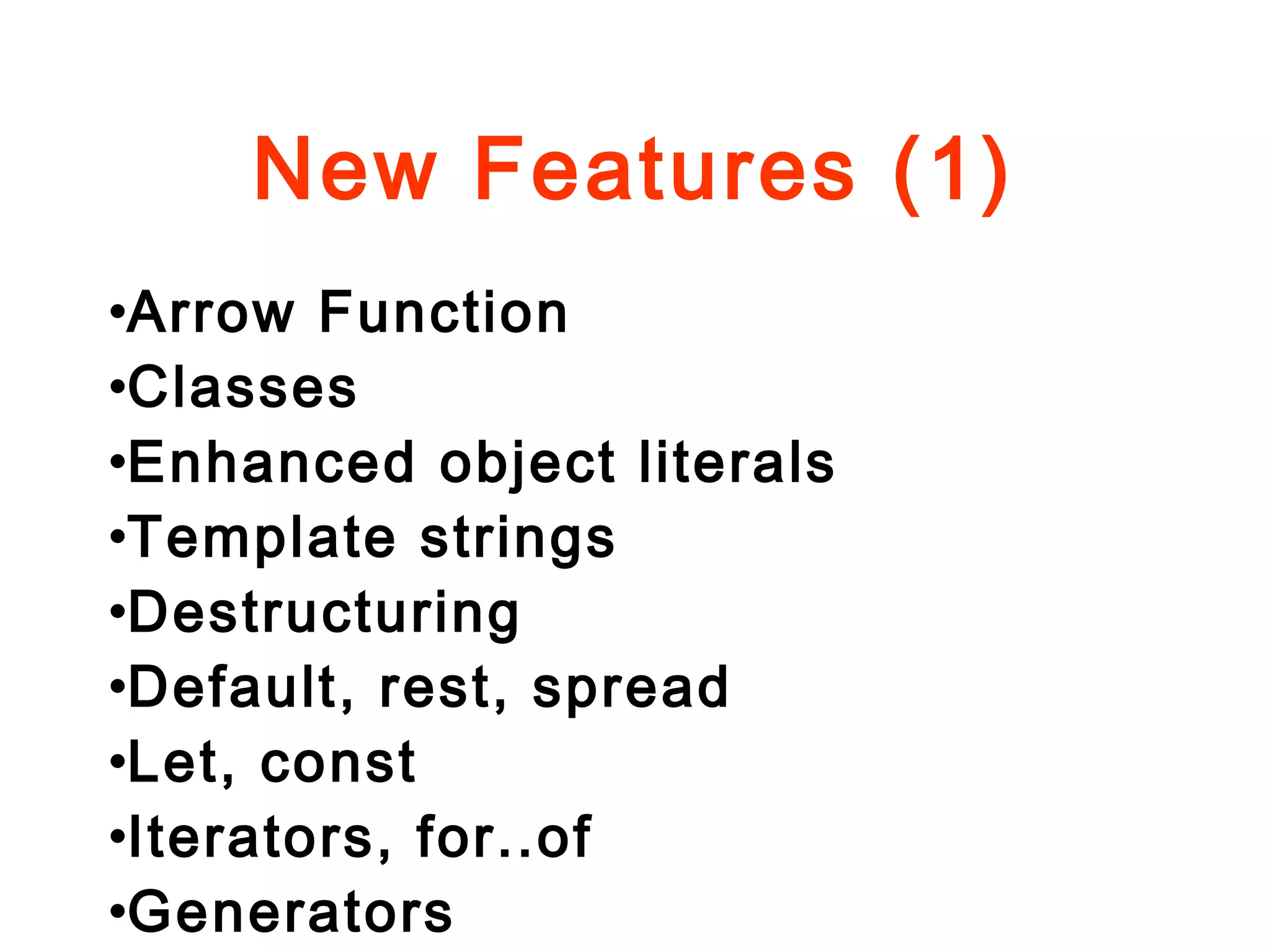 New Features (1)

•Arrow Function
•Classes
•Enhanced object literals
•Template strings
•Destructuring
•Default, rest, spread
•Let, const
•Iterators, for..of
•Generators